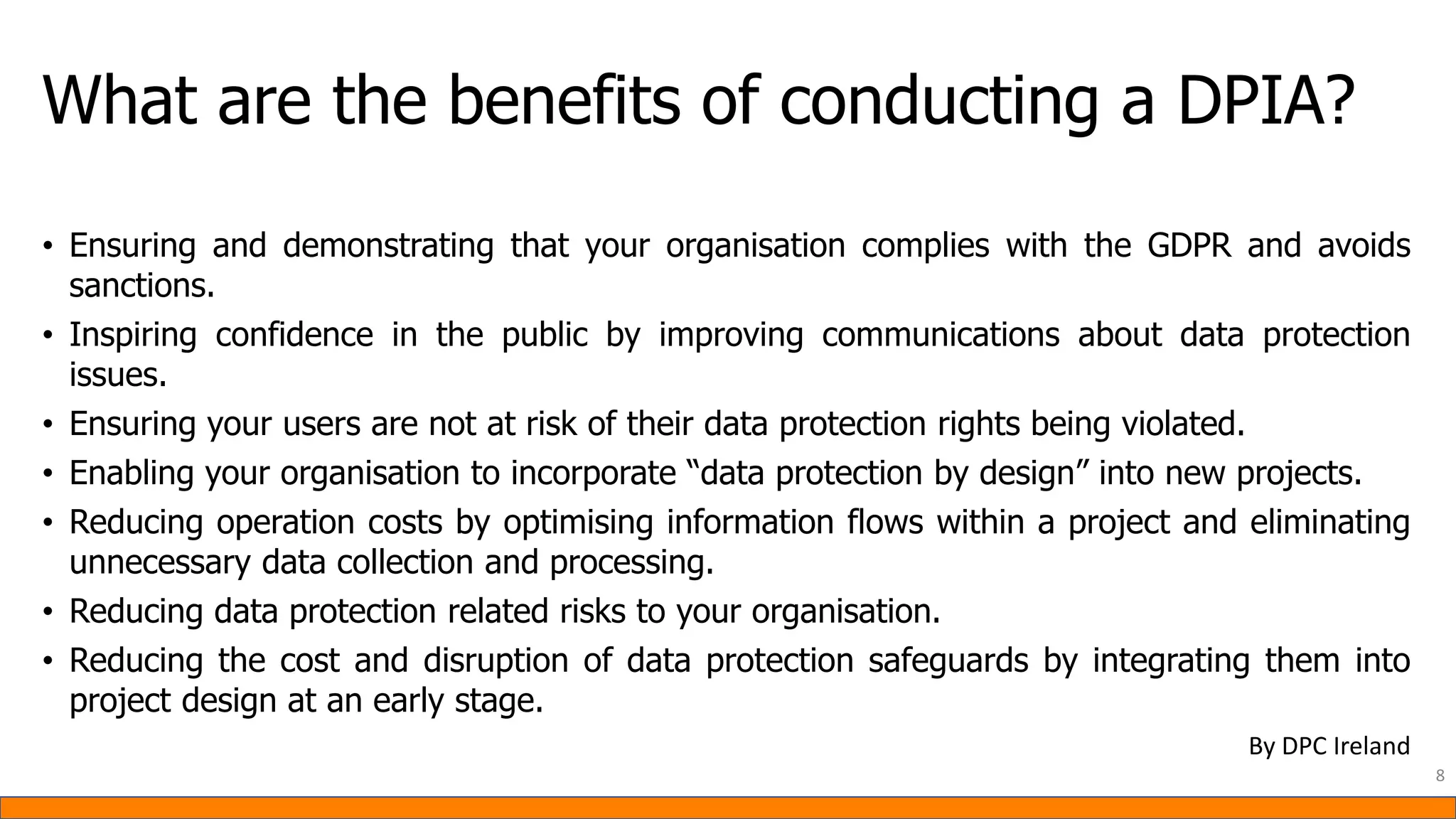 What are the benefits of conducting a DPIA?

• Ensuring and demonstrating that your organisation complies with the GDPR and avoids sanctions.
• Inspiring confidence in the public by improving communications about data protection issues.
• Ensuring your users are not at risk of their data protection rights being violated.
• Enabling your organisation to incorporate “data protection by design” into new projects.
• Reducing operation costs by optimising information flows within a project and eliminating unnecessary data collection and processing.
• Reducing data protection related risks to your organisation.
• Reducing the cost and disruption of data protection safeguards by integrating them into project design at an early stage.

By DPC Ireland

8